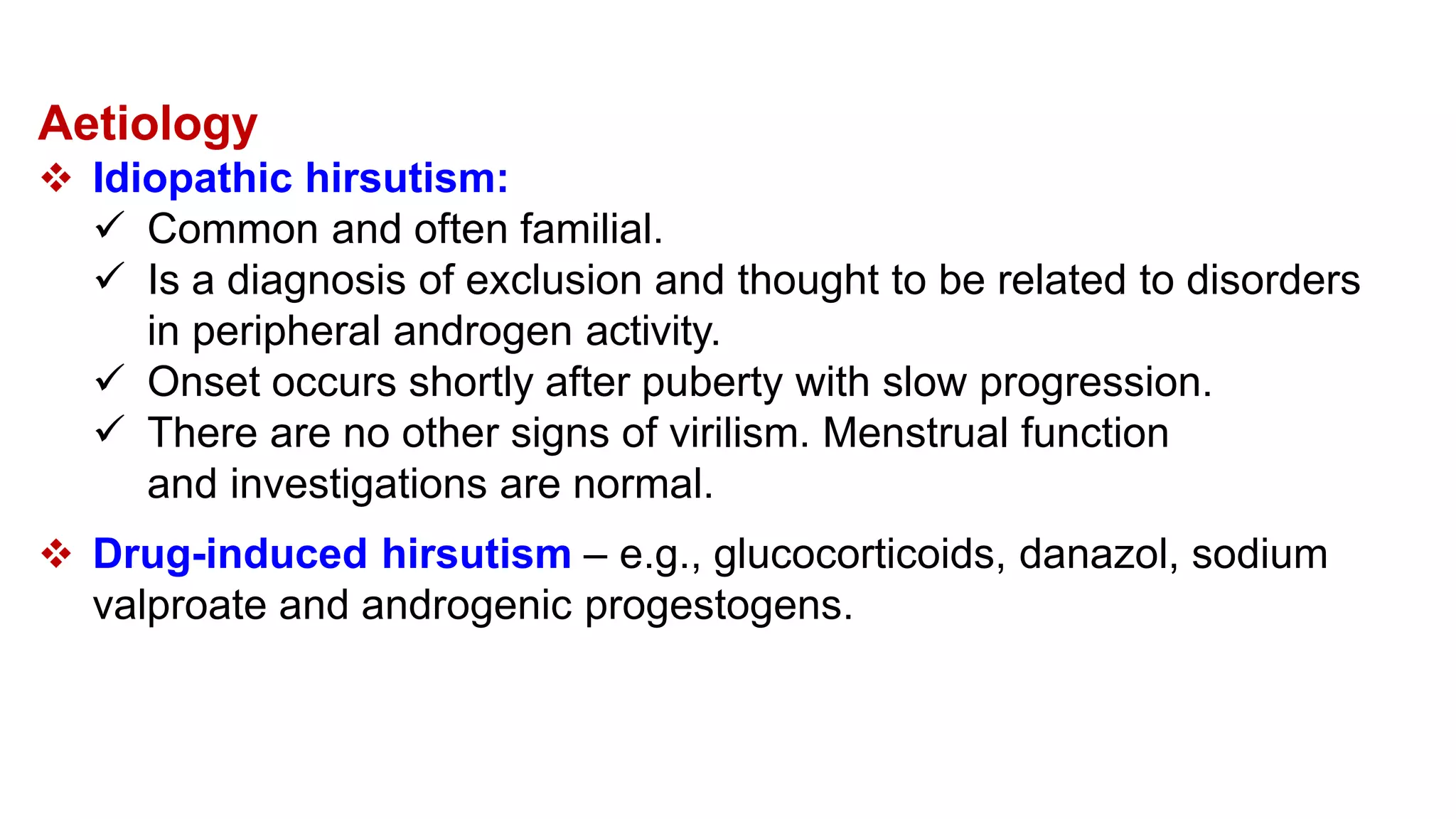 Aetiology

❖ Idiopathic hirsutism:

✓ Common and often familial.

✓ Is a diagnosis of exclusion and thought to be related to disorders in peripheral androgen activity.

✓ Onset occurs shortly after puberty with slow progression.

✓ There are no other signs of virilism. Menstrual function and investigations are normal.

❖ Drug-induced hirsutism – e.g., glucocorticoids, danazol, sodium valproate and androgenic progestogens.